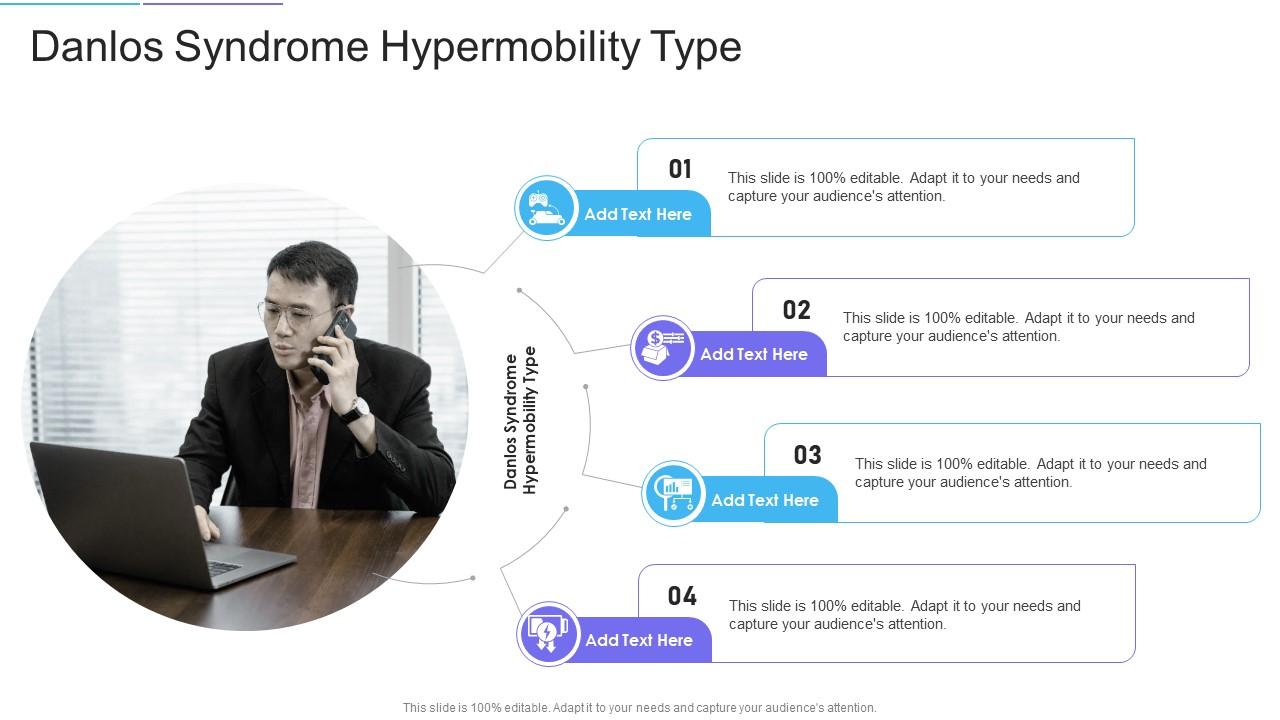 Danlos Syndrome Hypermobility Type

Danlos Syndrome Hypermobility Type

01
Add Text Here
This slide is 100% editable. Adapt it to your needs and capture your audience's attention.

02
Add Text Here
This slide is 100% editable. Adapt it to your needs and capture your audience's attention.

03
Add Text Here
This slide is 100% editable. Adapt it to your needs and capture your audience's attention.

04
Add Text Here
This slide is 100% editable. Adapt it to your needs and capture your audience's attention.

This slide is 100% editable. Adapt it to your needs and capture your audience's attention.